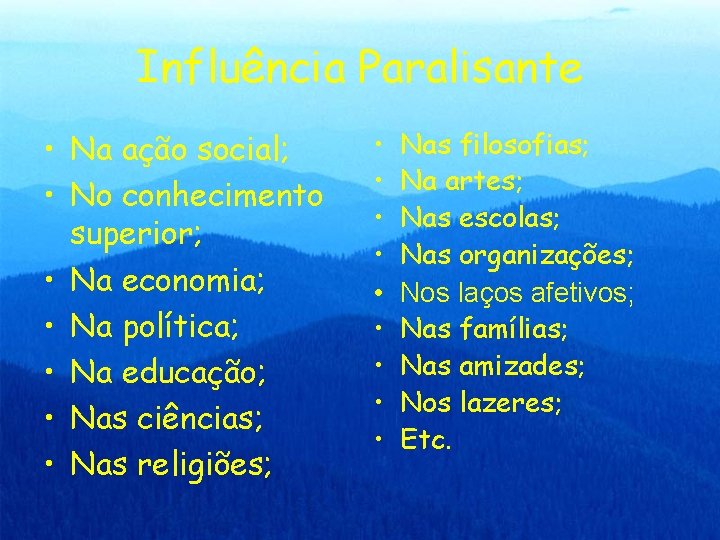 Influência Paralisante

• Na ação social;
• No conhecimento superior;
• Na economia;
• Na política;
• Na educação;
• Nas ciências;
• Nas religiões;

• Nas filosofias;
• Na artes;
• Nas escolas;
• Nas organizações;
• Nos laços afetivos;
• Nas famílias;
• Nas amizades;
• Nos lazeres;
• Etc.